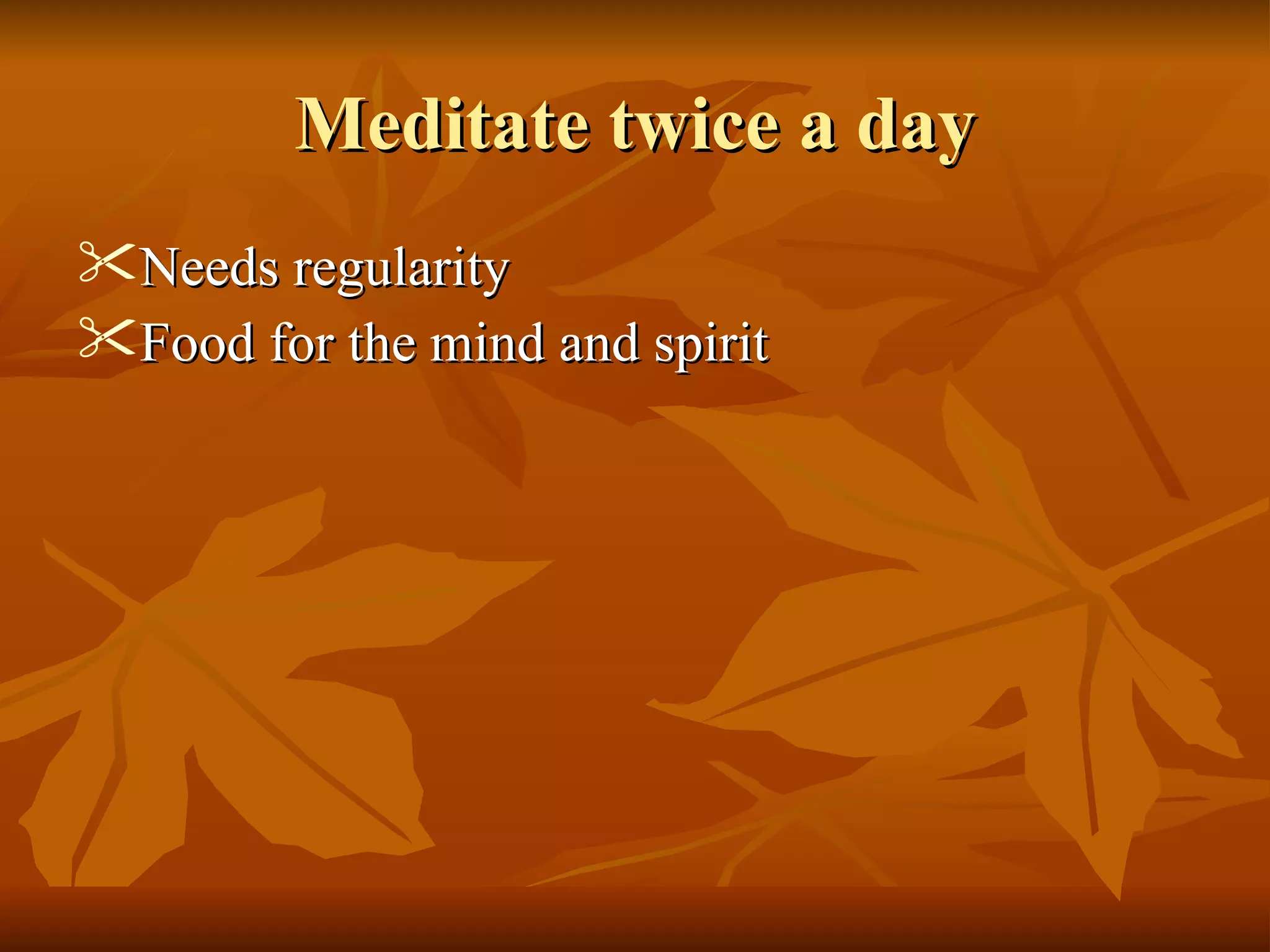 Meditate twice a day

Needs regularity
Food for the mind and spirit